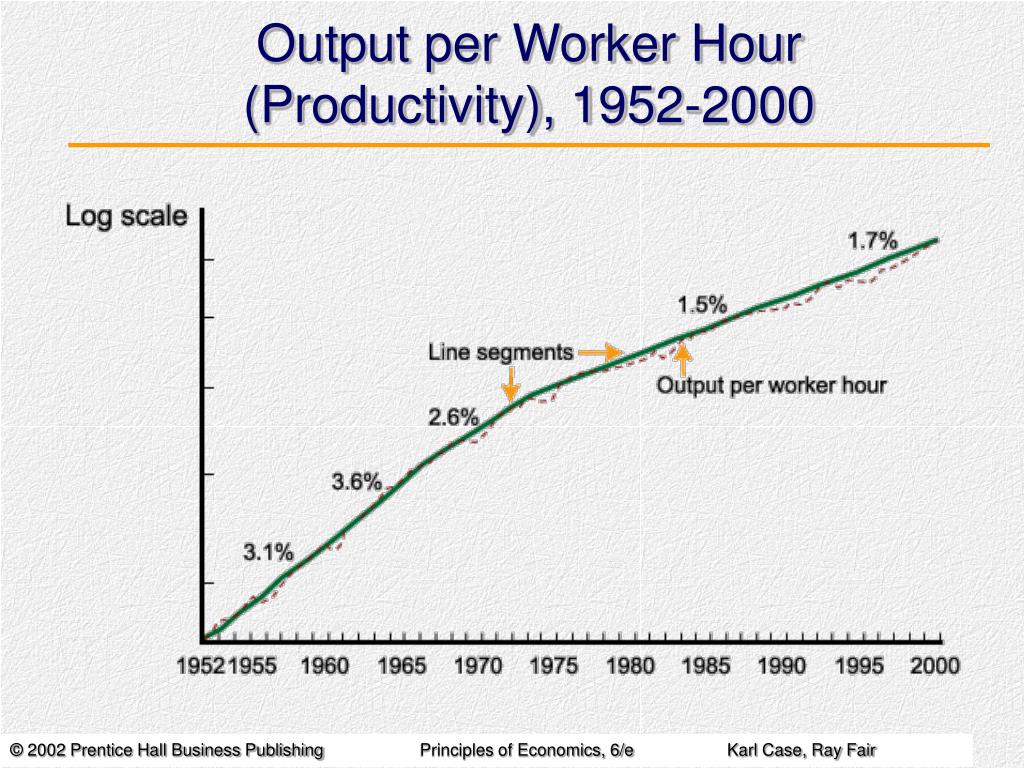 Output per Worker Hour (Productivity), 1952-2000

Log scale

1.7%

1.5%

Line segments

Output per worker hour

2.6%

3.6%

3.1%

1952 1955 1960 1965 1970 1975 1980 1985 1990 1995 2000

© 2002 Prentice Hall Business Publishing Principles of Economics, 6/e Karl Case, Ray Fair